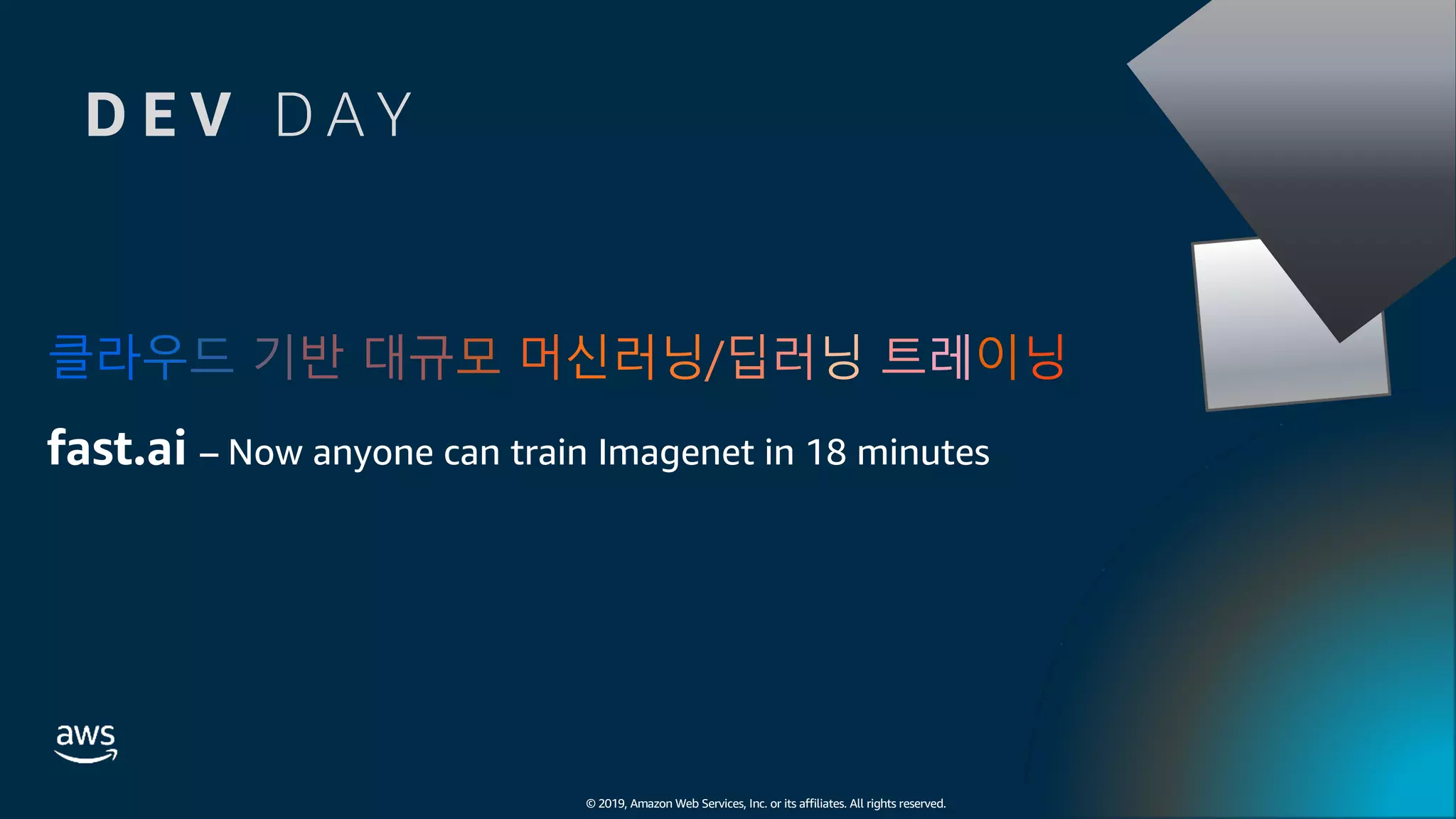 DEV DAY

클라우드 기반 대규모 머신러닝/딥러닝 트레이닝

fast.ai – Now anyone can train Imagenet in 18 minutes

aws

© 2019, Amazon Web Services, Inc. or its affiliates. All rights reserved.